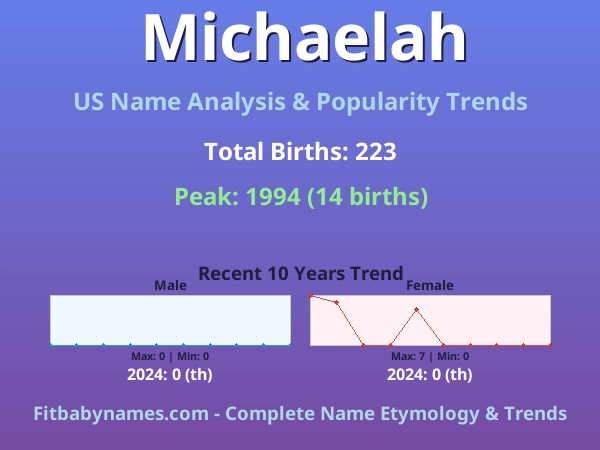 Michaelah

US Name Analysis & Popularity Trends

Total Births: 223

Peak: 1994 (14 births)

Recent 10 Years Trend

Male

Max: 0 | Min: 0

2024: 0 (th)

Female

Max: 7 | Min: 0

2024: 0 (th)

Fitbabynames.com - Complete Name Etymology & Trends